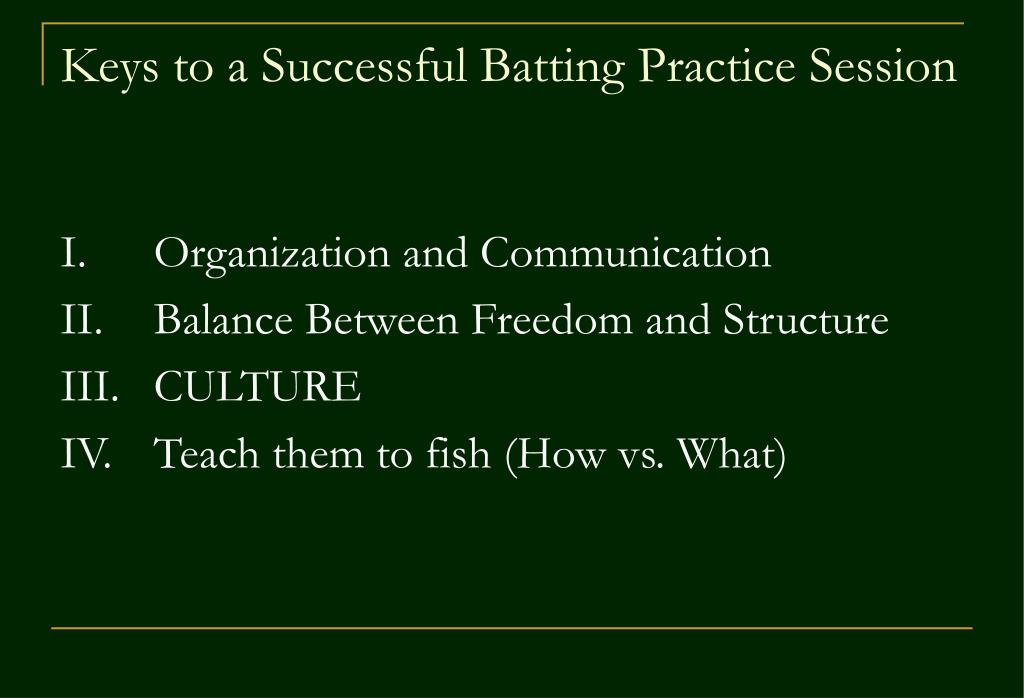 Keys to a Successful Batting Practice Session

I. Organization and Communication
II. Balance Between Freedom and Structure
III. CULTURE
IV. Teach them to fish (How vs. What)